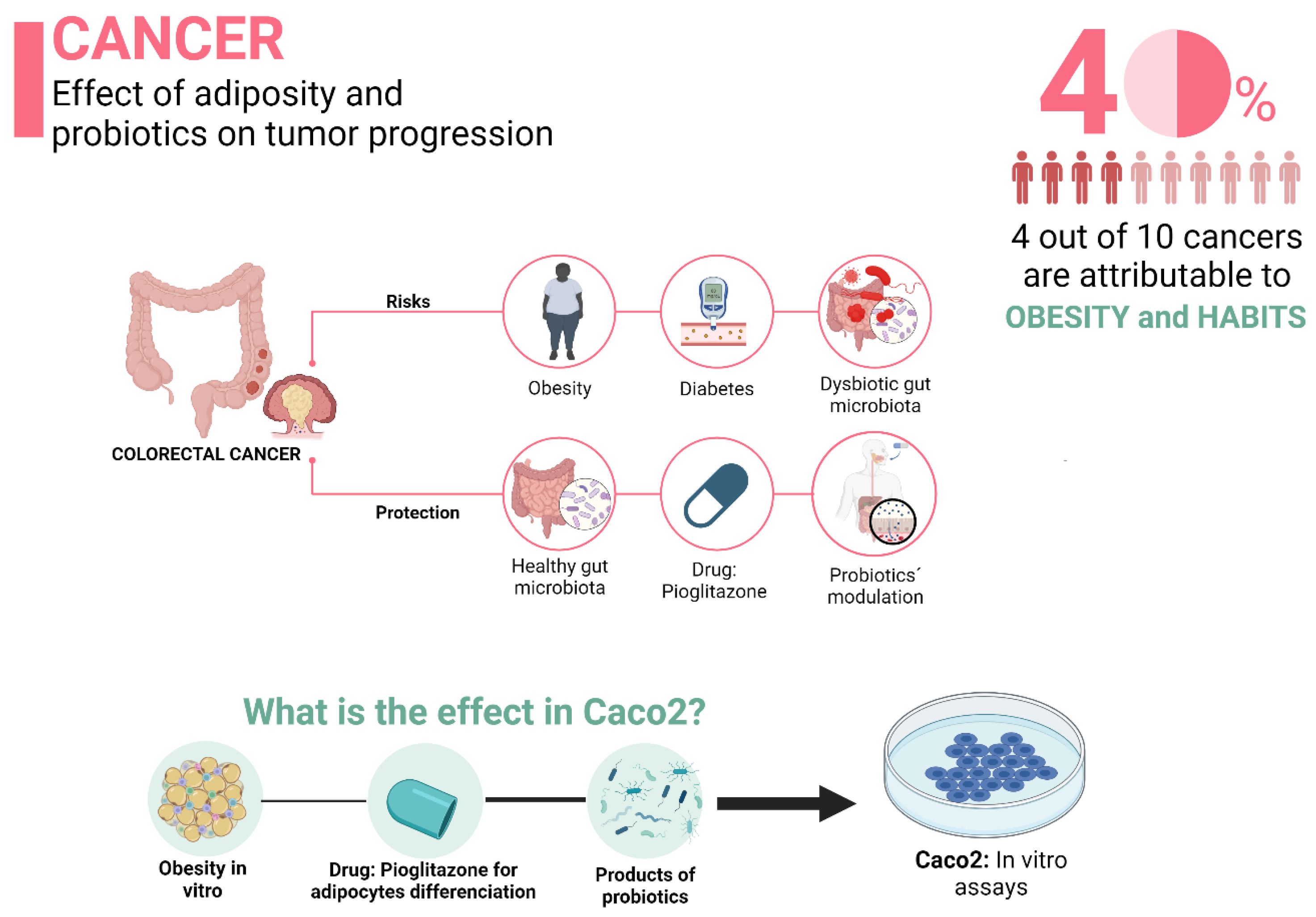 CANCER
Effect of adiposity and probiotics on tumor progression

40%

4 out of 10 cancers are attributable to OBESITY and HABITS

COLORECTAL CANCER

Risks

Obesity

Diabetes

Dysbiotic gut microbiota

Protection

Healthy gut microbiota

Drug: Pioglitazone

Probiotics´ modulation

What is the effect in Caco2?

Obesity in vitro

Drug: Pioglitazone for adipocytes differenciation

Products of probiotics

Caco2: In vitro assays